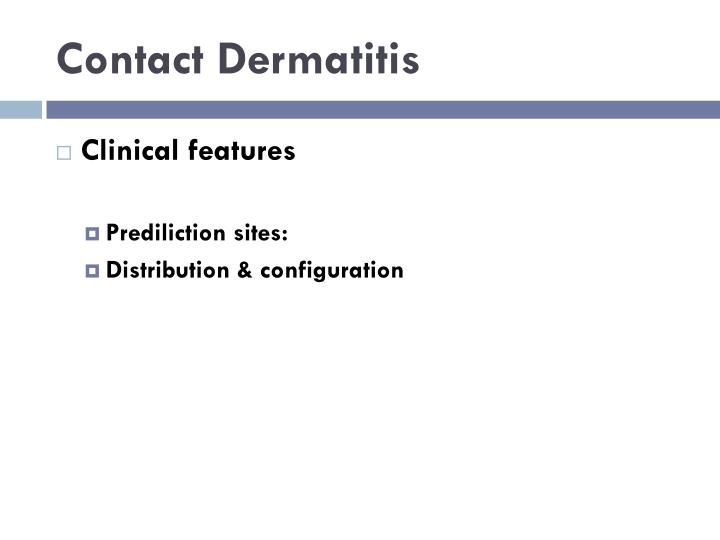 Contact Dermatitis

Clinical features

Prediliction sites:
Distribution & configuration